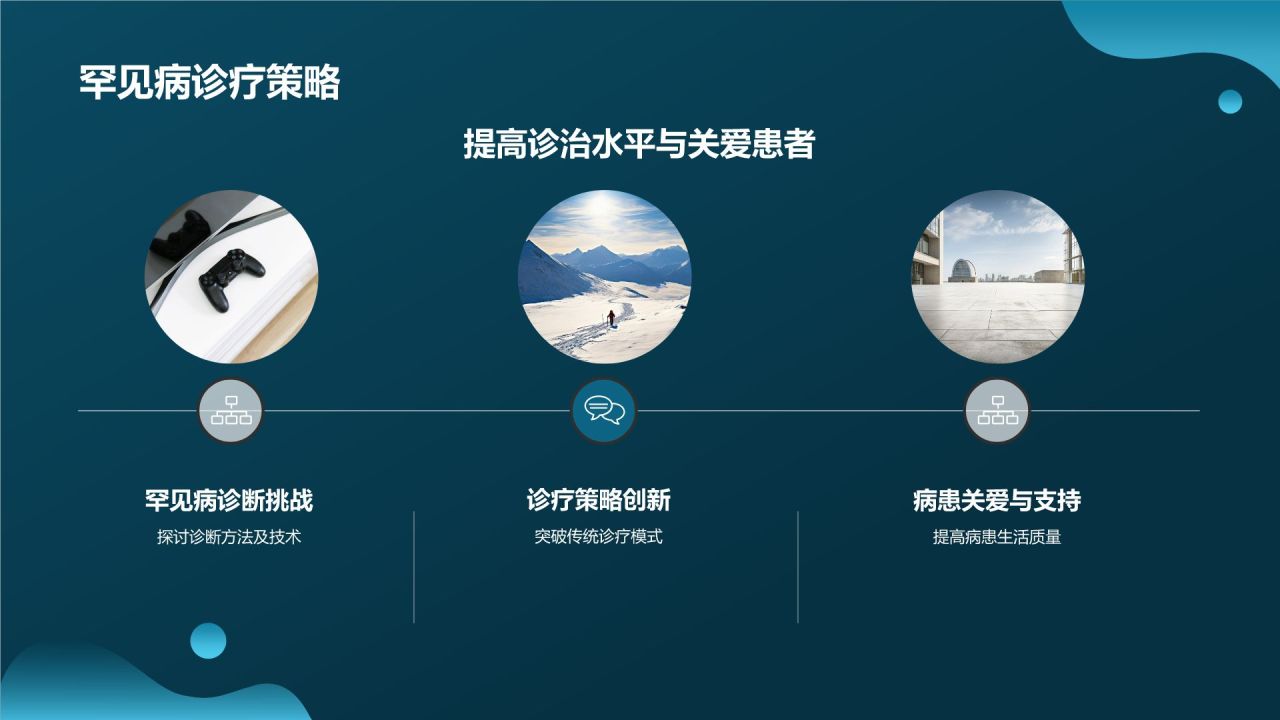 罕见病诊疗策略

提高诊治水平与关爱患者

罕见病诊断挑战

探讨诊断方法及技术

诊疗策略创新

突破传统诊疗模式

病患关爱与支持

提高病患生活质量